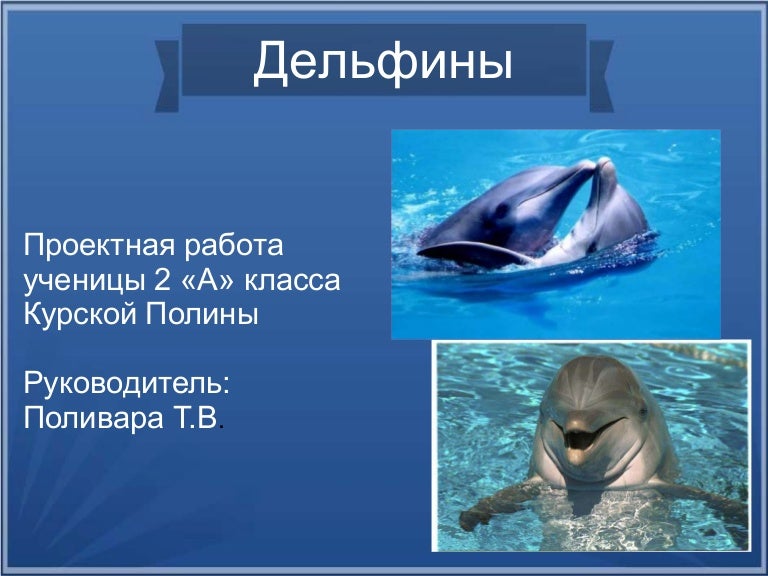 Дельфины

Проектная работа ученицы 2 «А» класса Курской Полины

Руководитель: Поливара Т.В.